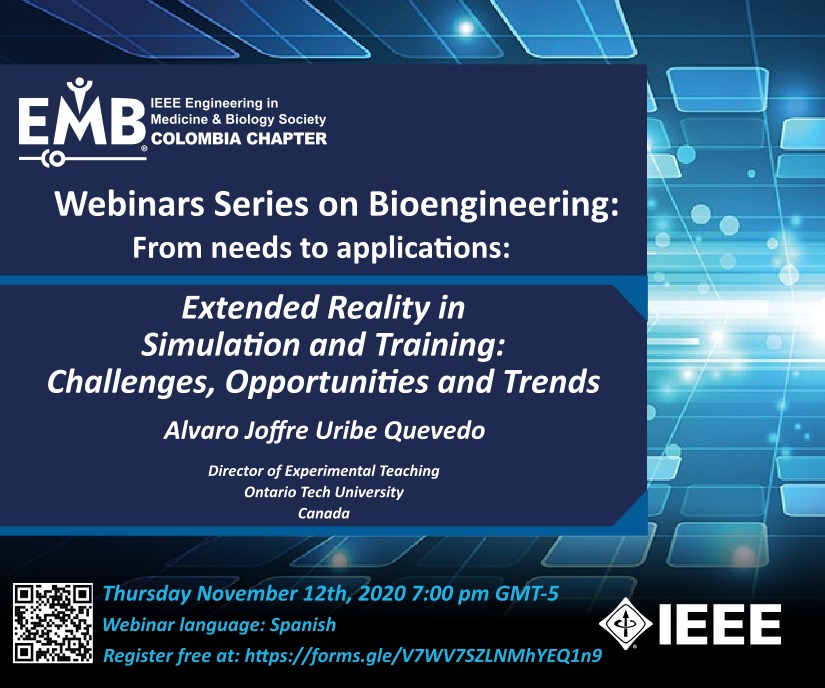 EMB IEEE Engineering in Medicine & Biology Society COLOMBIA CHAPTER

Webinars Series on Bioengineering:
From needs to applications:

Extended Reality in Simulation and Training: Challenges, Opportunities and Trends

Alvaro Joffre Uribe Quevedo

Director of Experimental Teaching
Ontario Tech University
Canada

Thursday November 12th, 2020 7:00 pm GMT-5
Webinar language: Spanish
Register free at: https://forms.gle/V7WV7SZLNMhYEQ1n9

IEEE